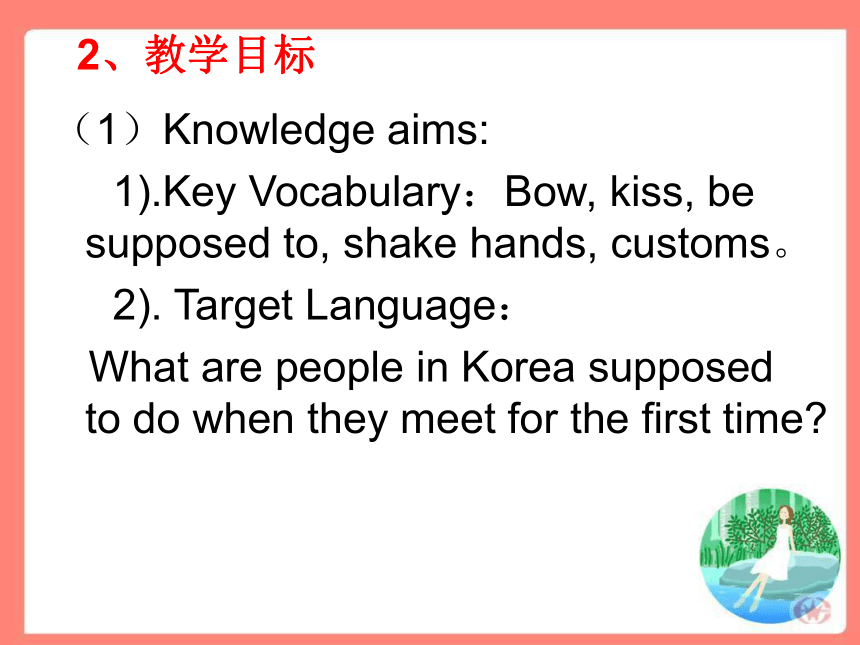 2、教学目标

（1）Knowledge aims:

1).Key Vocabulary：Bow, kiss, be supposed to, shake hands, customs。

2). Target Language：

What are people in Korea supposed to do when they meet for the first time?